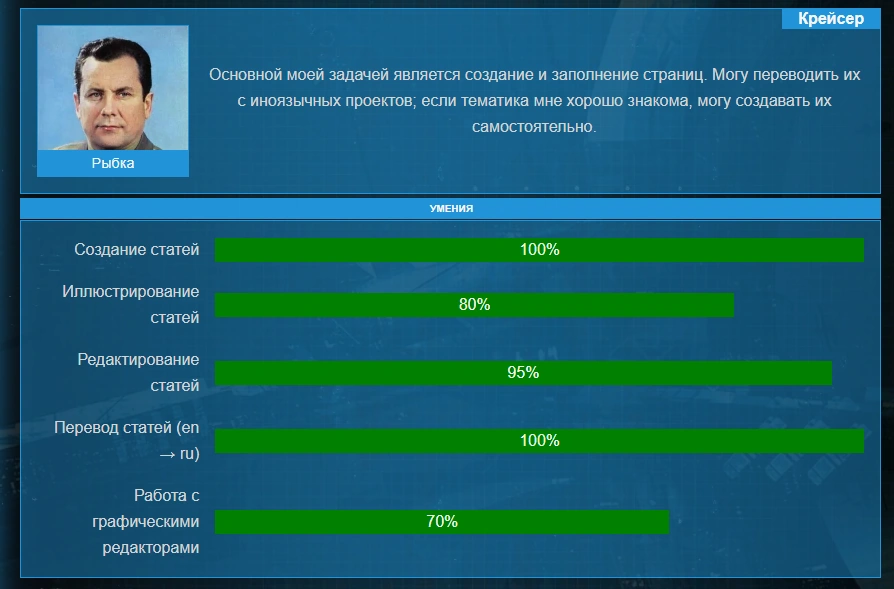 Крейсер

Рыбка

Основной моей задачей является создание и заполнение страниц. Могу переводить их с иноязычных проектов; если тематика мне хорошо знакома, могу создавать их самостоятельно.

УМЕНИЯ

Создание статей 100%

Иллюстрирование статей 80%

Редактирование статей 95%

Перевод статей (en → ru) 100%

Работа с графическими редакторами 70%